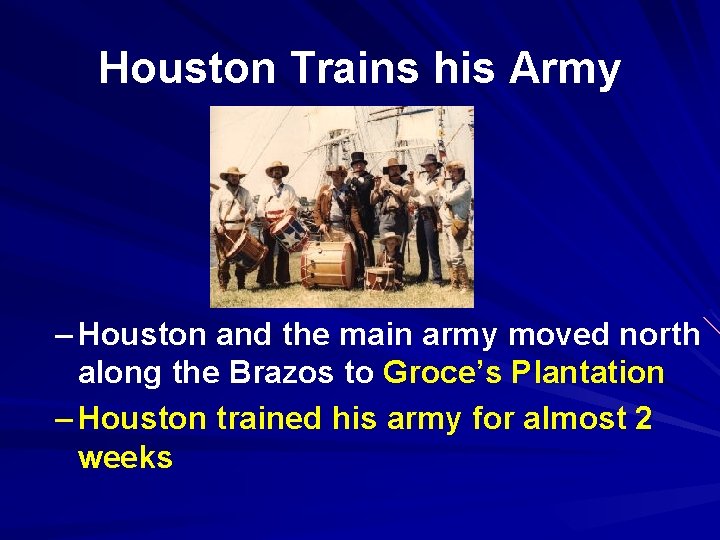 Houston Trains his Army

– Houston and the main army moved north along the Brazos to Groce’s Plantation

– Houston trained his army for almost 2 weeks